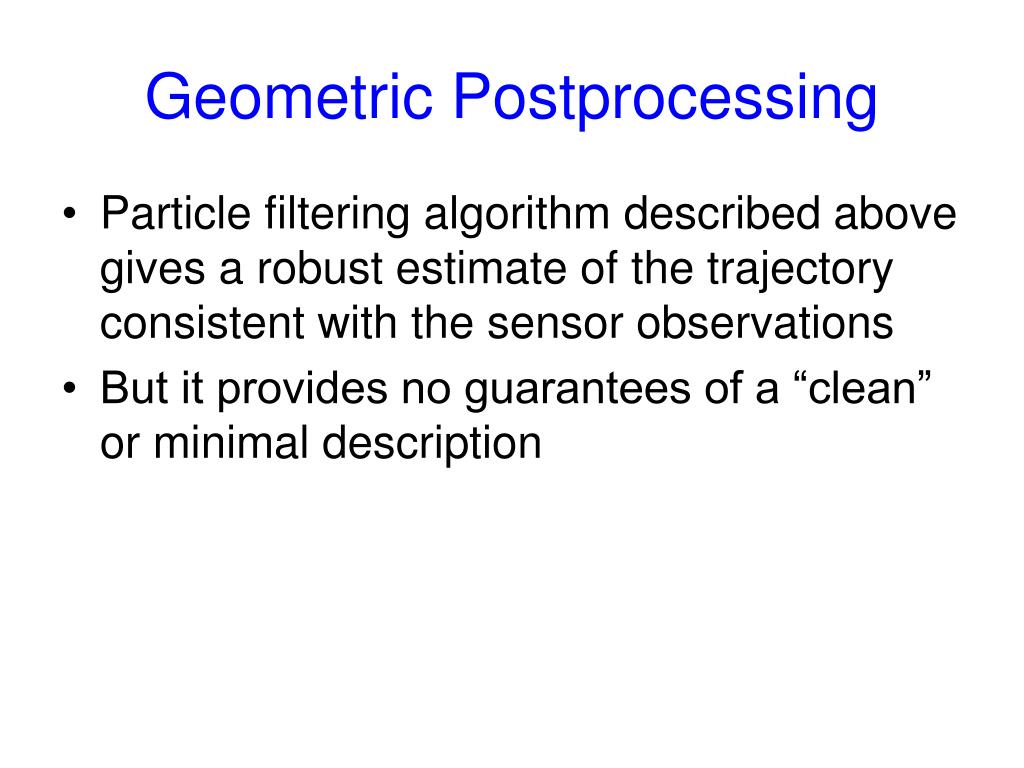 Geometric Postprocessing

• Particle filtering algorithm described above gives a robust estimate of the trajectory consistent with the sensor observations
• But it provides no guarantees of a “clean” or minimal description